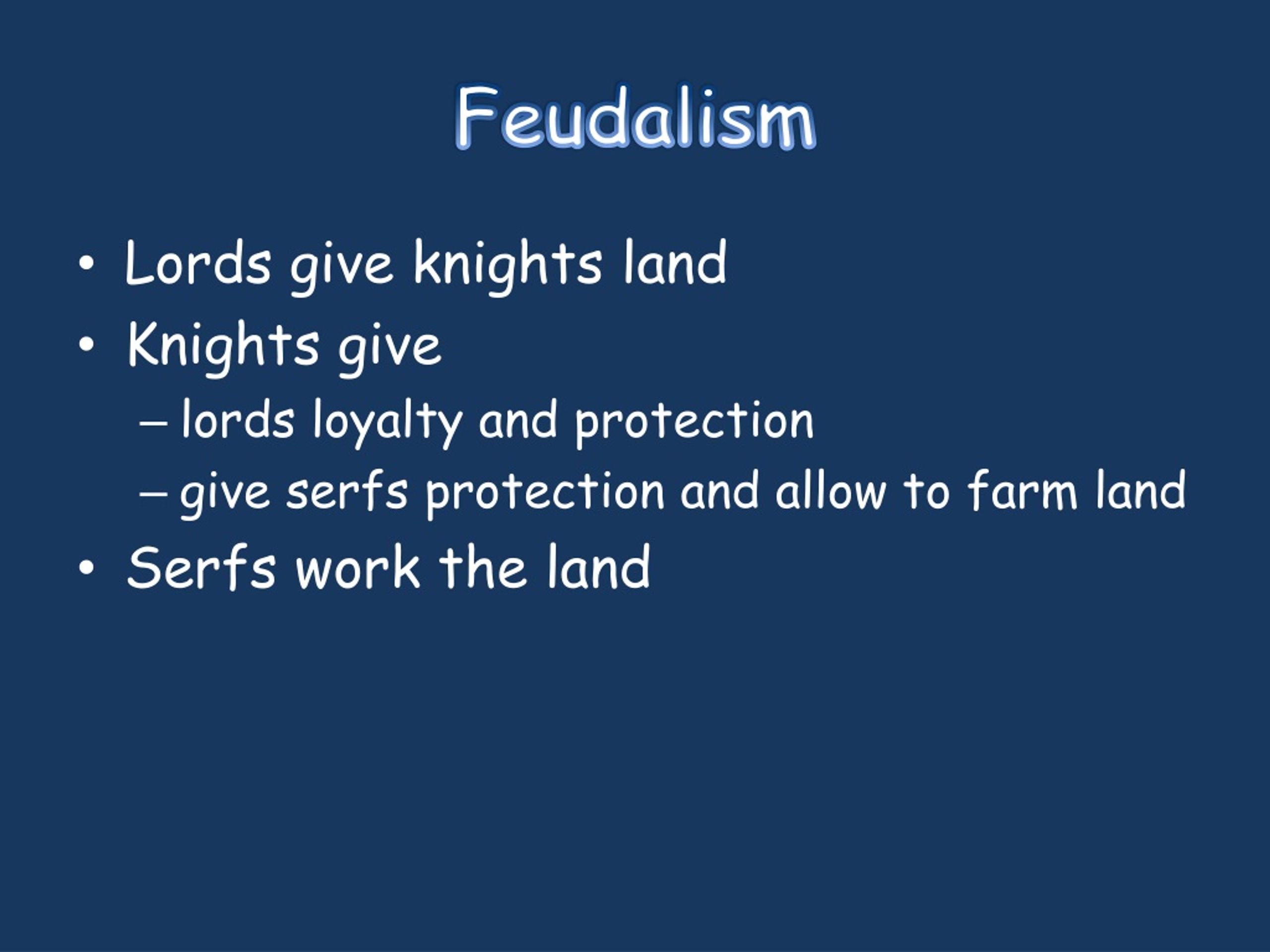 Feudalism

• Lords give knights land
• Knights give
  – lords loyalty and protection
  – give serfs protection and allow to farm land
• Serfs work the land